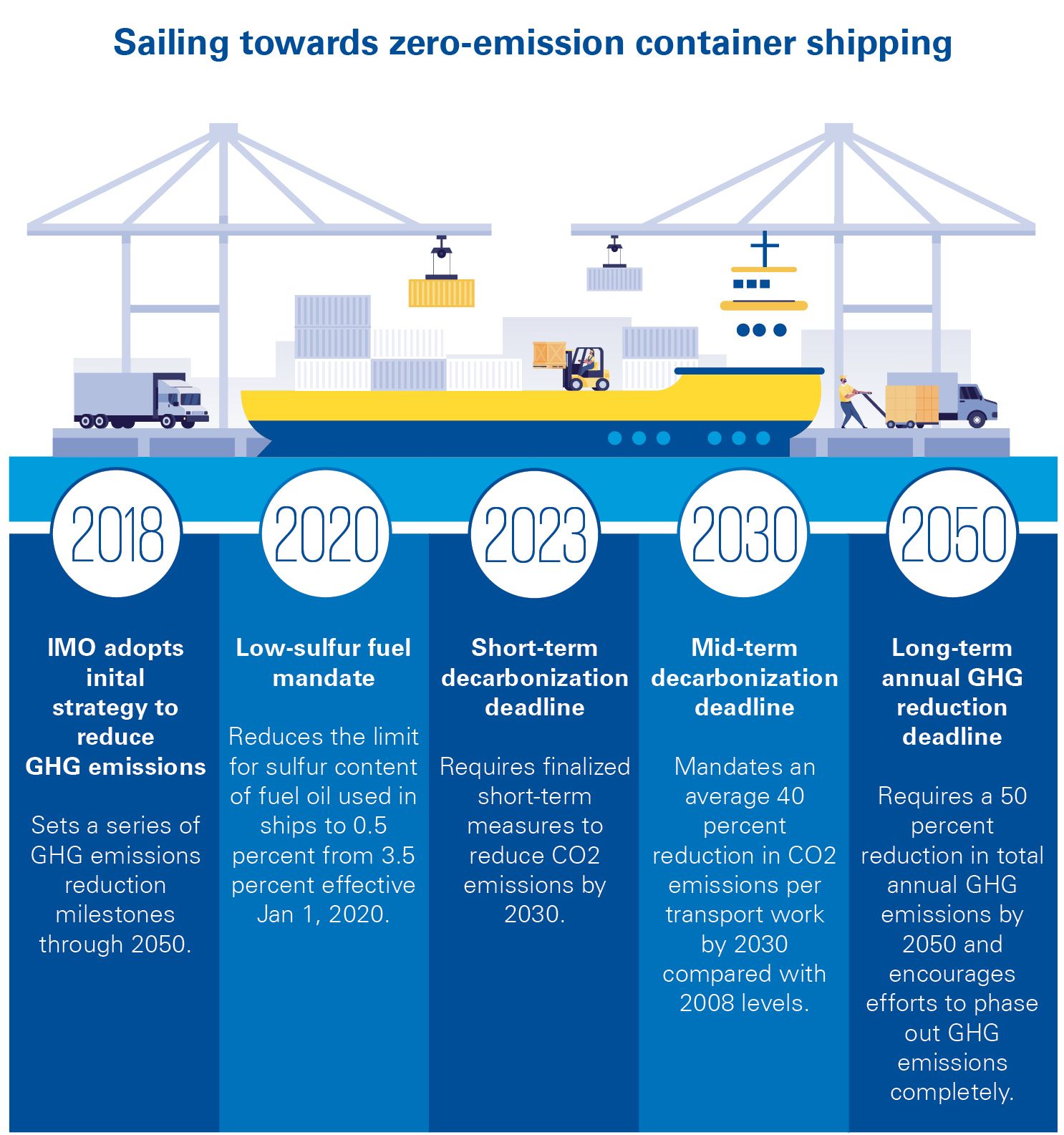 Sailing towards zero-emission container shipping

2018

IMO adopts inital strategy to reduce GHG emissions

Sets a series of GHG emissions reduction milestones through 2050.

2020

Low-sulfur fuel mandate

Reduces the limit for sulfur content of fuel oil used in ships to 0.5 percent from 3.5 percent effective Jan 1, 2020.

2023

Short-term decarbonization deadline

Requires finalized short-term measures to reduce CO2 emissions by 2030.

2030

Mid-term decarbonization deadline

Mandates an average 40 percent reduction in CO2 emissions per transport work by 2030 compared with 2008 levels.

2050

Long-term annual GHG reduction deadline

Requires a 50 percent reduction in total annual GHG emissions by 2050 and encourages efforts to phase out GHG emissions completely.